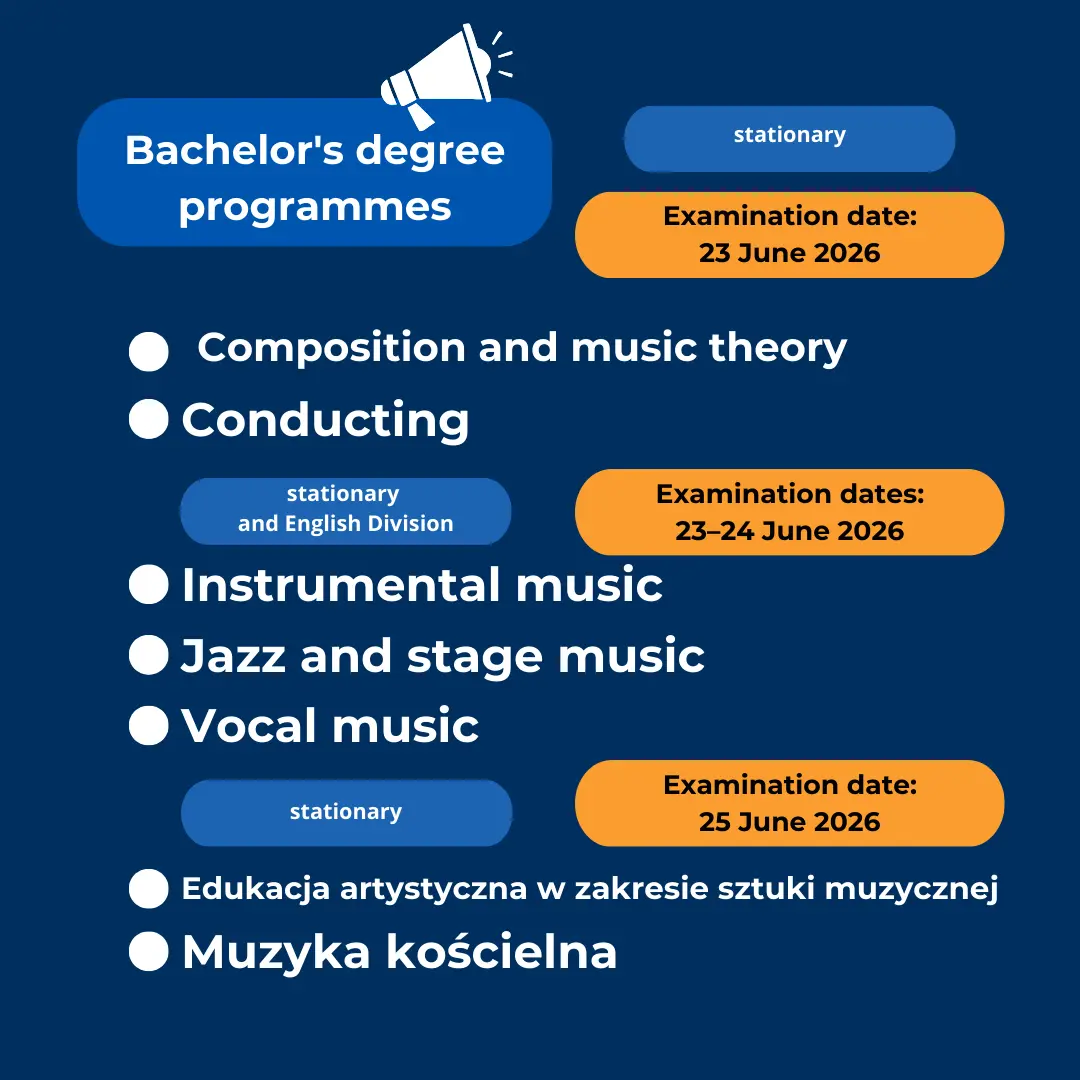 Bachelor's degree programmes

stationary

Examination date: 23 June 2026

Composition and music theory

Conducting

stationary and English Division

Examination dates: 23–24 June 2026

Instrumental music

Jazz and stage music

Vocal music

stationary

Examination date: 25 June 2026

Edukacja artystyczna w zakresie sztuki muzycznej

Muzyka kościelna